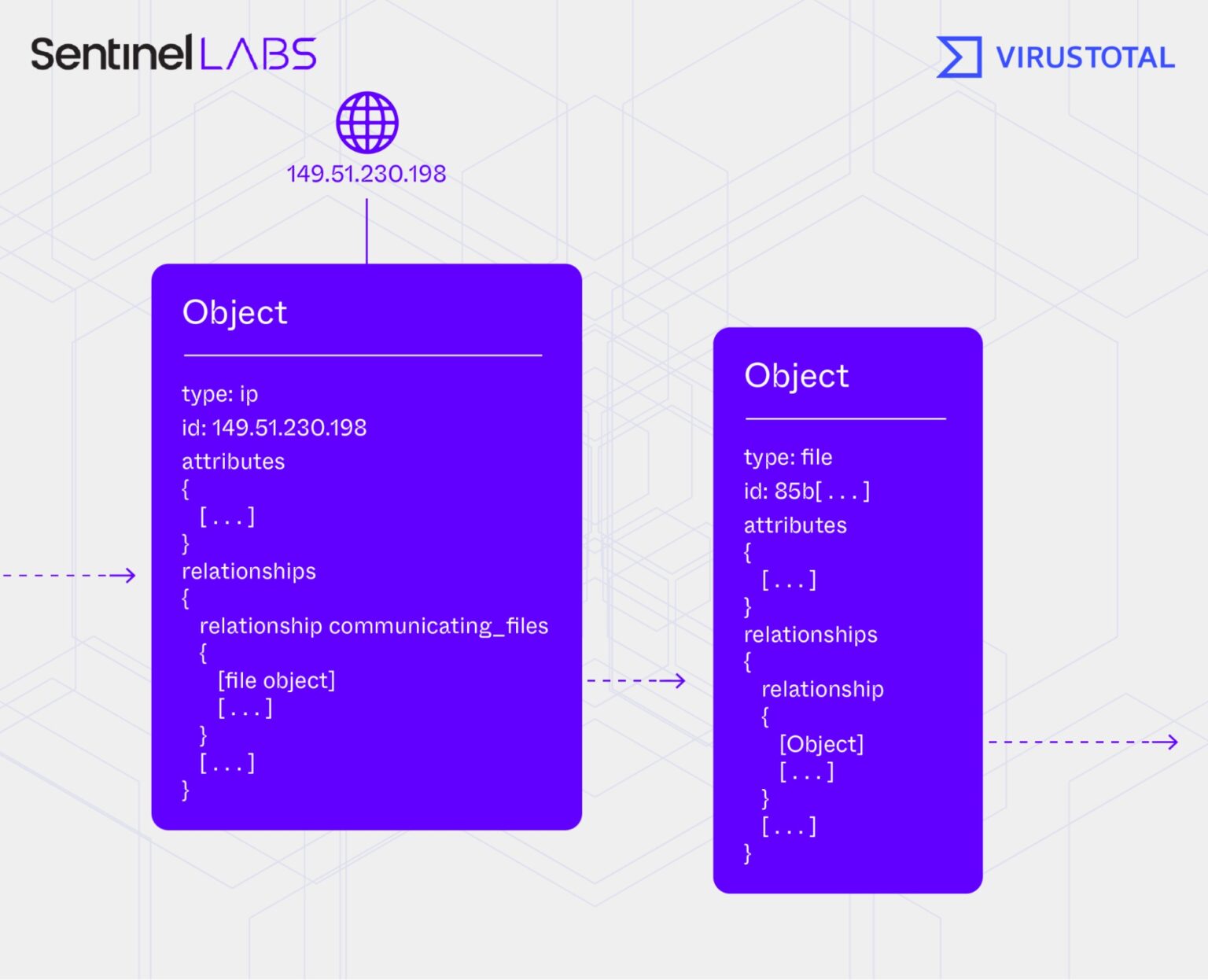 SentinelLABS

VIRUSTOTAL

149.51.230.198

Object

type: ip
id: 149.51.230.198
attributes
{
[ . . . ]
}
relationships
{
relationship communicating_files
{
[file object]
[ . . . ]
}
[ . . . ]
}

Object

type: file
id: 85b[ . . . ]
attributes
{
[ . . . ]
}
relationships
{
relationship
{
[Object]
[ . . . ]
}
[ . . . ]
}